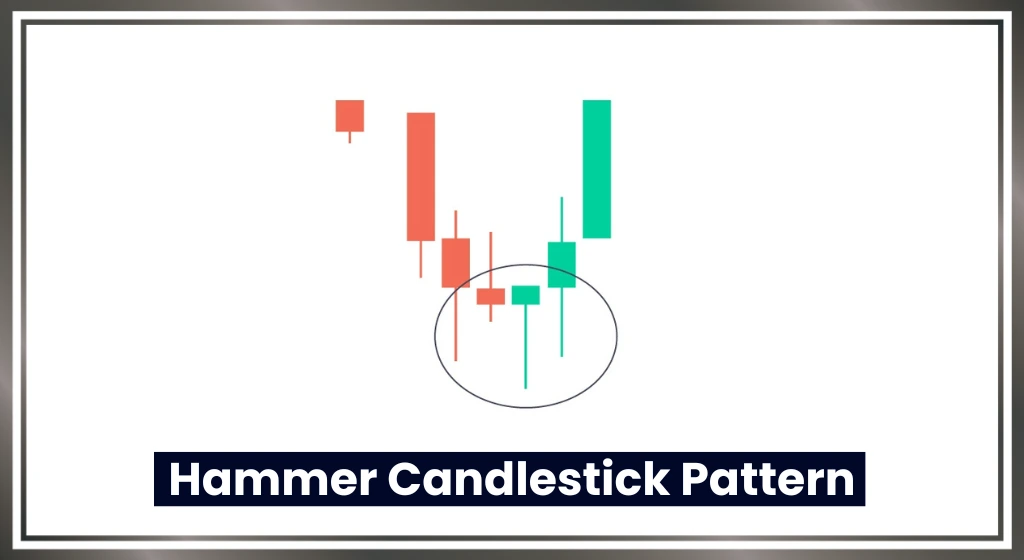 Hammer Candlestick Pattern